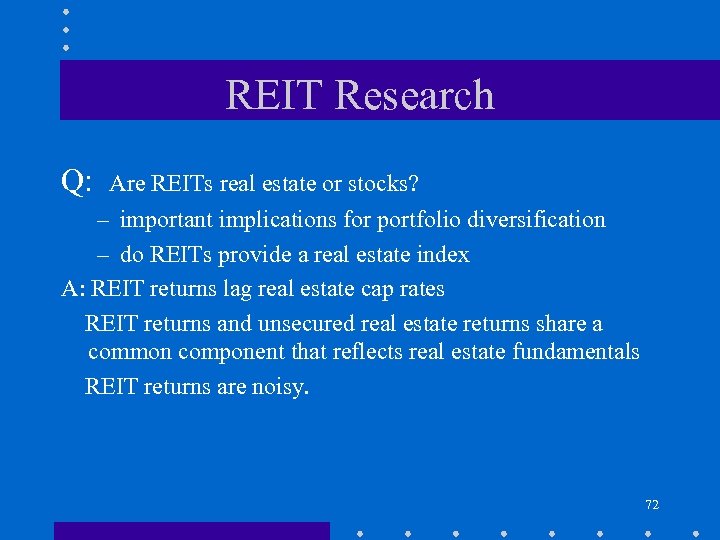 REIT Research

Q: Are REITs real estate or stocks?

– important implications for portfolio diversification

– do REITs provide a real estate index

A: REIT returns lag real estate cap rates

REIT returns and unsecured real estate returns share a common component that reflects real estate fundamentals

REIT returns are noisy.

72